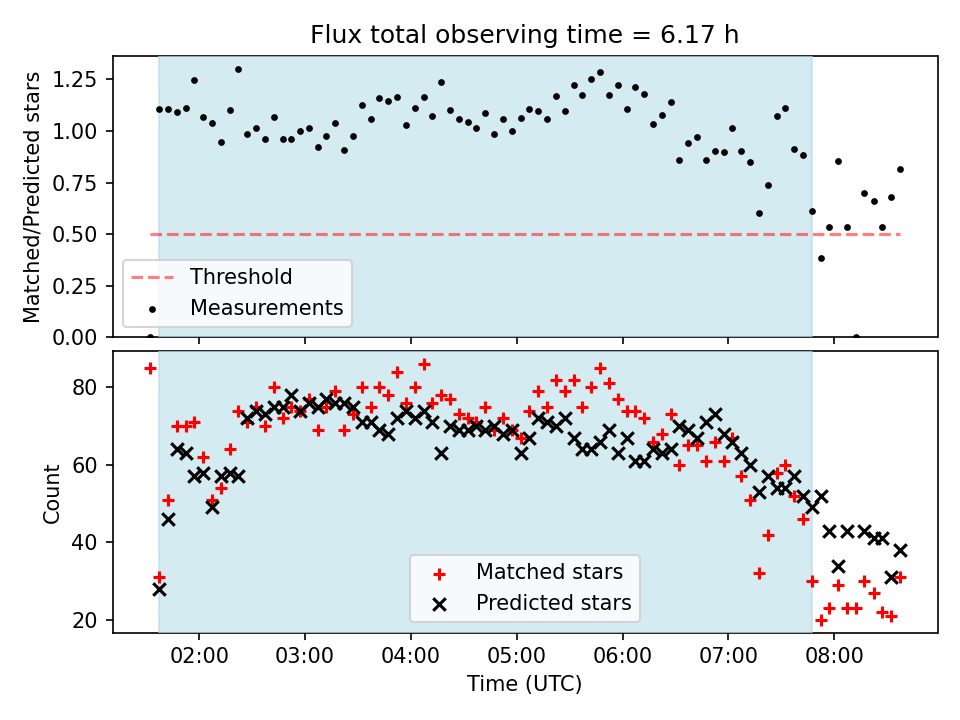 Flux total observing time = 6.17 h

Matched/Predicted stars

1.25
1.00
0.75
0.50
0.25
0.00

Threshold
Measurements

Count

80
60
40
20

Matched stars
Predicted stars

02:00
03:00
04:00
05:00
06:00
07:00
08:00

Time (UTC)